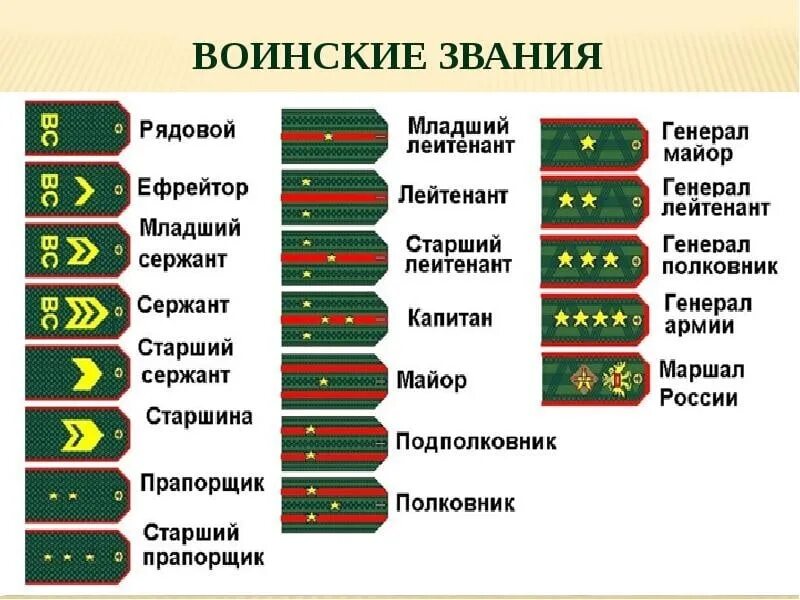 ВОИНСКИЕ ЗВАНИЯ

ВС Рядовой

ВС Ефрейтор

ВС Младший сержант

ВС Сержант

Старший сержант

Старшина

Прапорщик

Старший прапорщик

Младший лейтенант

Лейтенант

Старший лейтенант

Капитан

Майор

Подполковник

Полковник

Генерал майор

Генерал лейтенант

Генерал полковник

Генерал армии

Маршал России